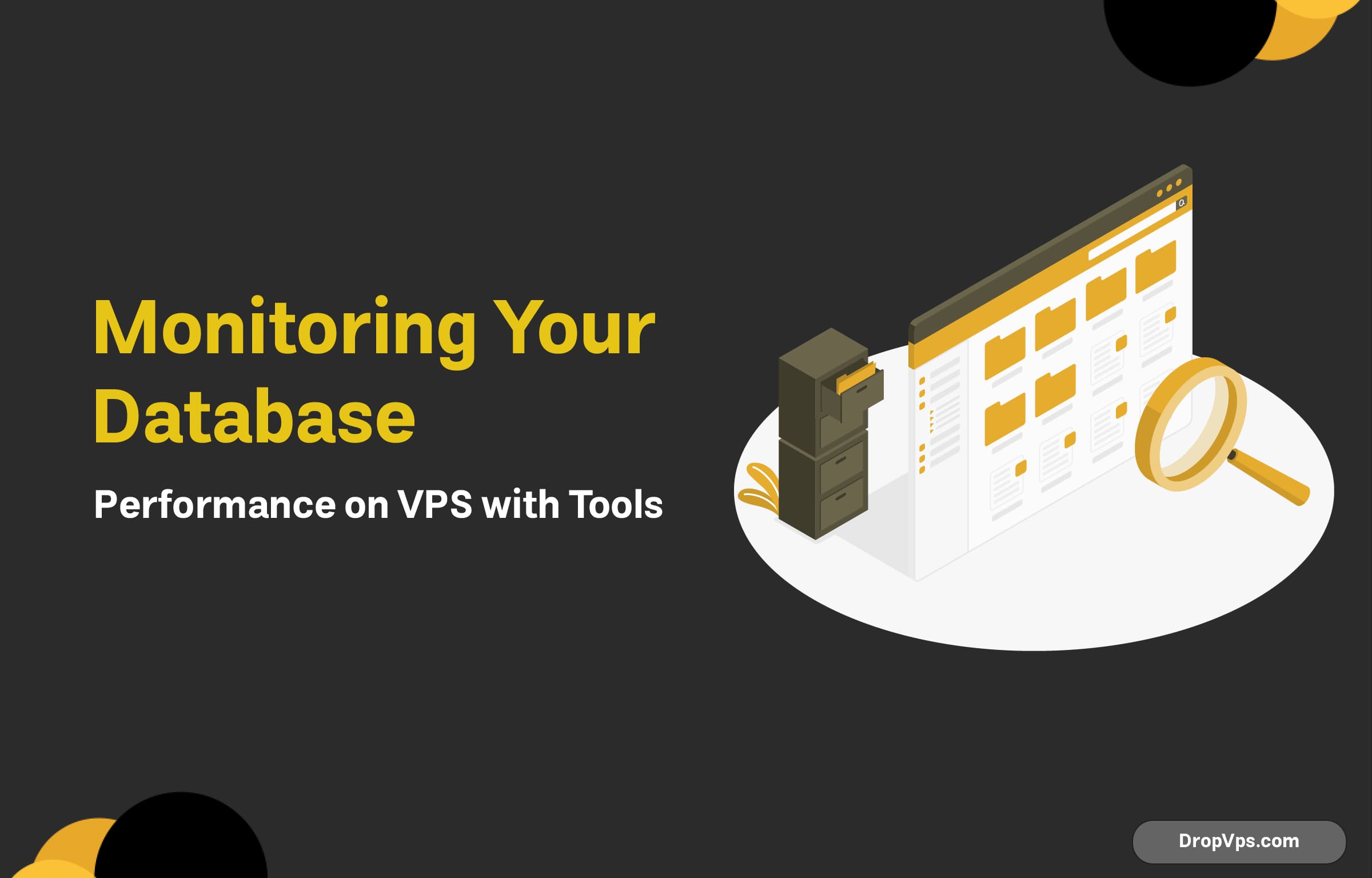 Monitoring Your Database

Performance on VPS with Tools

DropVps.com